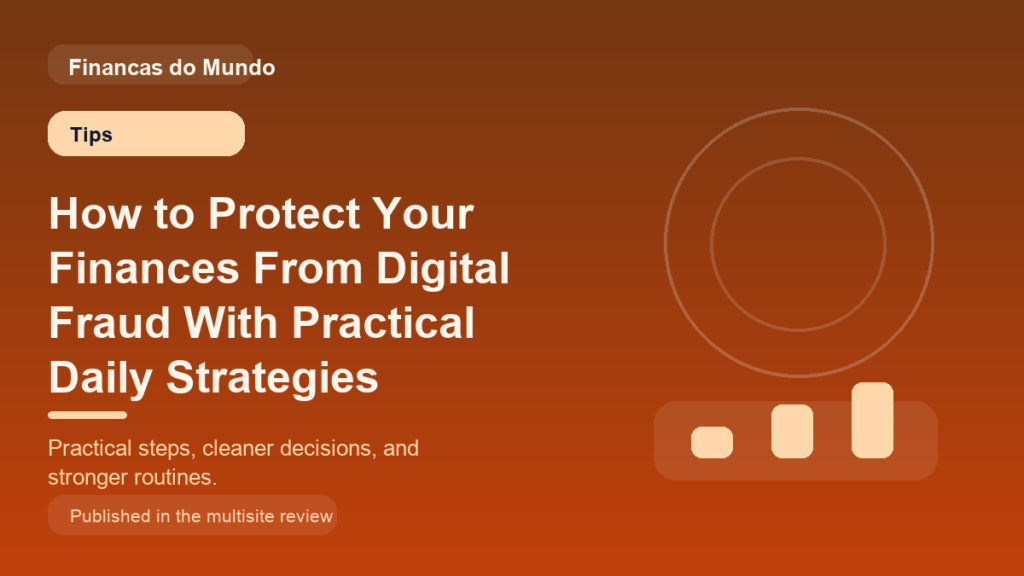 Financas do Mundo

Tips

How to Protect Your Finances From Digital Fraud With Practical Daily Strategies

Practical steps, cleaner decisions, and stronger routines.

Published in the multisite review